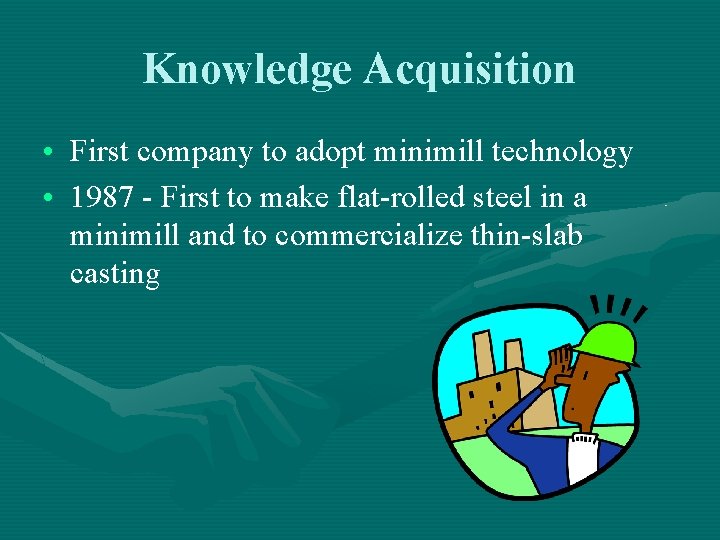 Knowledge Acquisition

• First company to adopt minimill technology
• 1987 - First to make flat-rolled steel in a minimill and to commercialize thin-slab casting